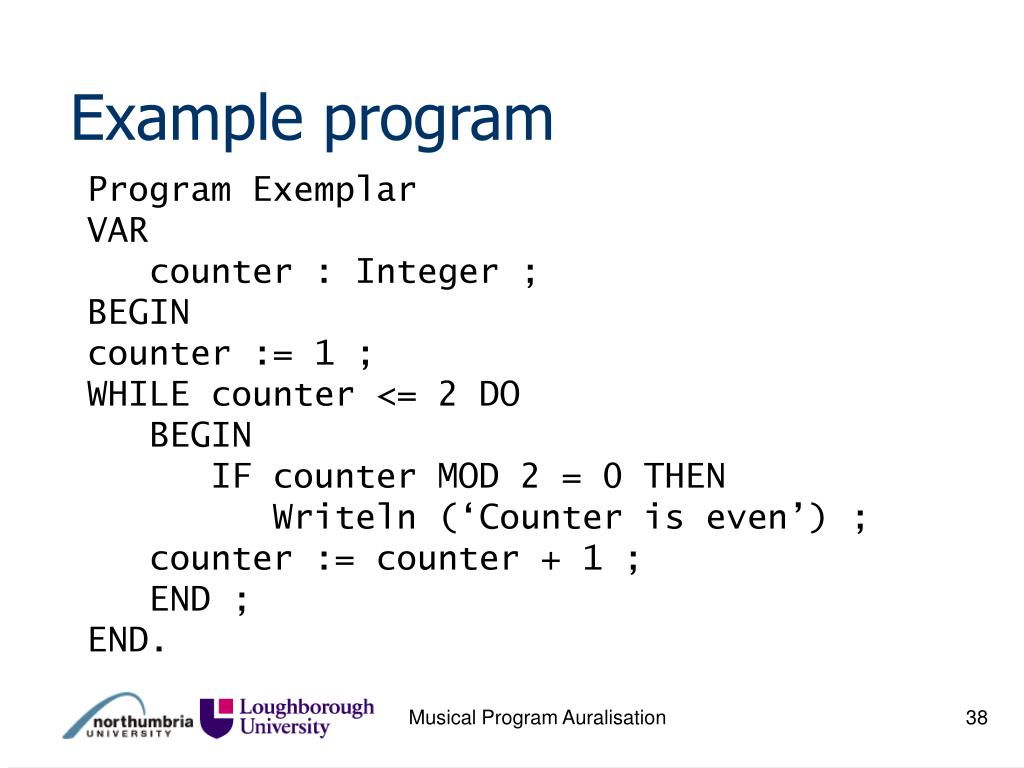 Example program

Program Exemplar
VAR
counter : Integer ;
BEGIN
counter := 1 ;
WHILE counter <= 2 DO
BEGIN
IF counter MOD 2 = 0 THEN
Writeln (‘Counter is even’) ;
counter := counter + 1 ;
END ;
END.

northumbria UNIVERSITY

Loughborough University

Musical Program Auralisation

38